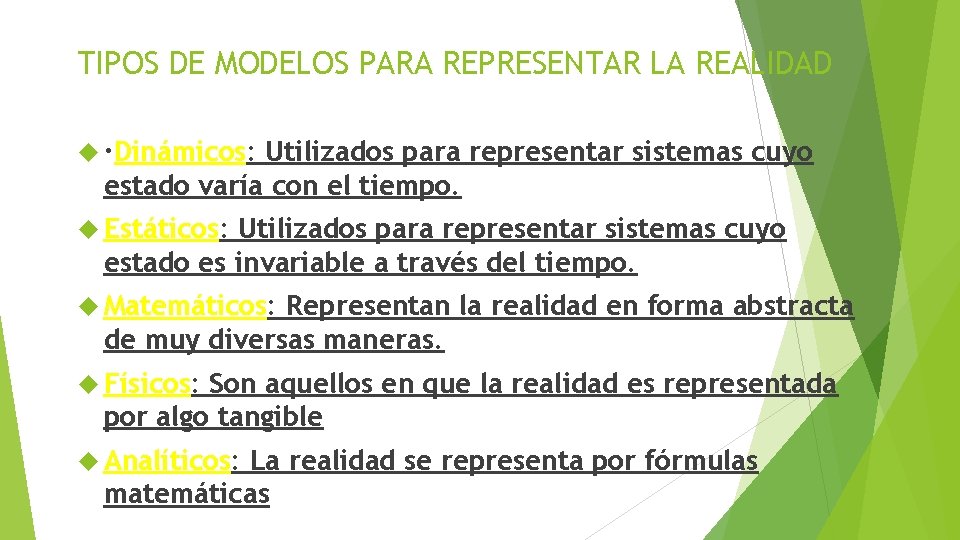 TIPOS DE MODELOS PARA REPRESENTAR LA REALIDAD

·Dinámicos: Utilizados para representar sistemas cuyo estado varía con el tiempo.

Estáticos: Utilizados para representar sistemas cuyo estado es invariable a través del tiempo.

Matemáticos: Representan la realidad en forma abstracta de muy diversas maneras.

Físicos: Son aquellos en que la realidad es representada por algo tangible

Analíticos: La realidad se representa por fórmulas matemáticas